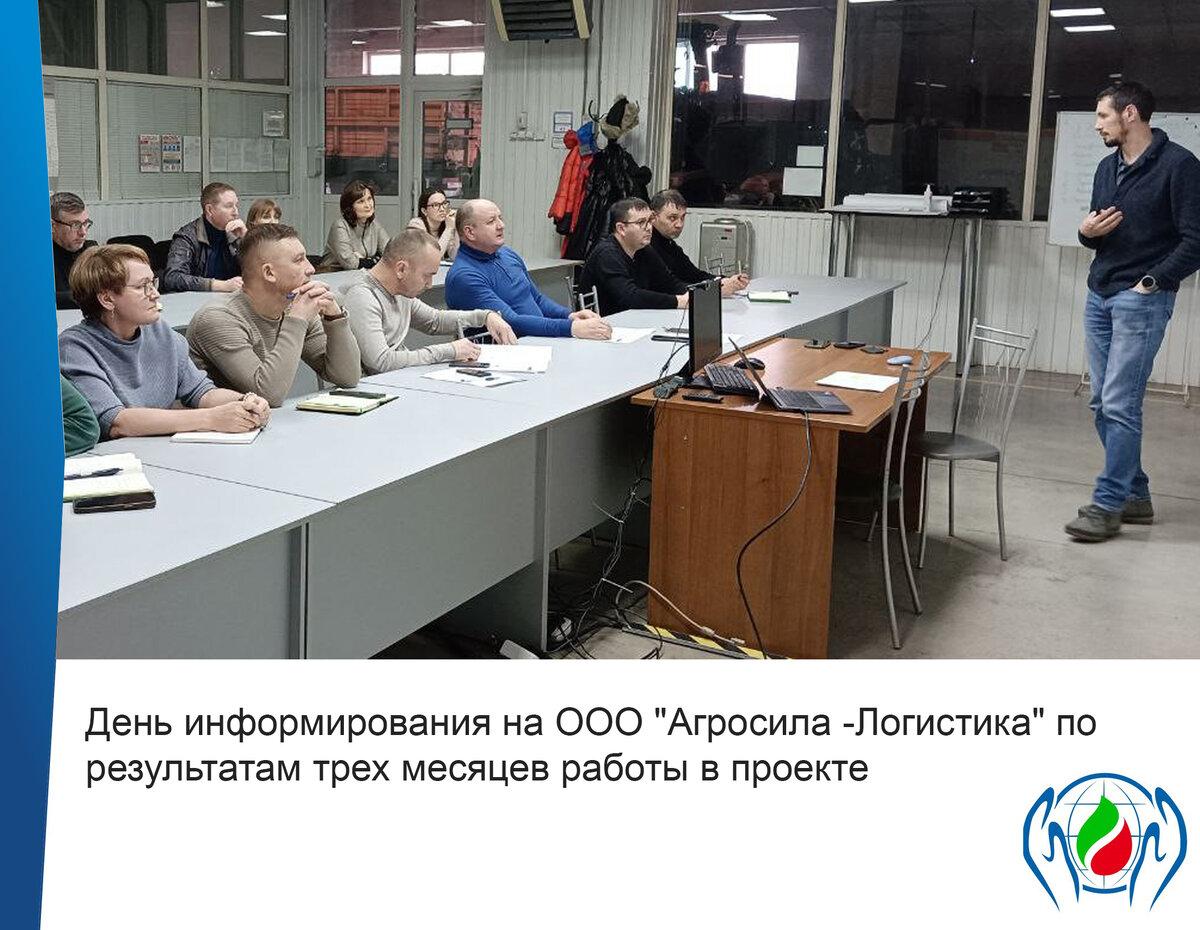 День информирования на ООО "Агросила -Логистика" по результатам трех месяцев работы в проекте